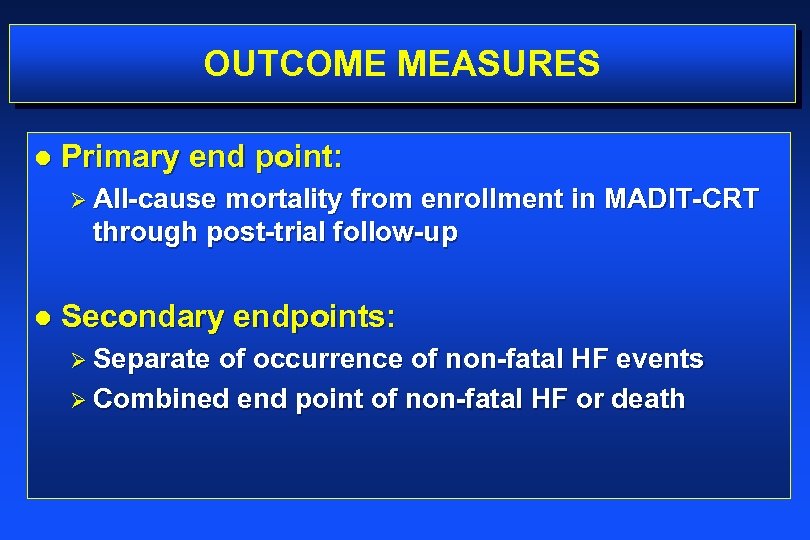 OUTCOME MEASURES

● Primary end point:

➢ All-cause mortality from enrollment in MADIT-CRT through post-trial follow-up

● Secondary endpoints:

➢ Separate of occurrence of non-fatal HF events

➢ Combined end point of non-fatal HF or death